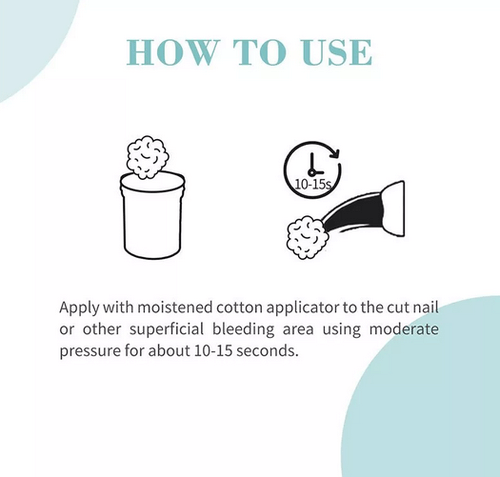 HOW TO USE

10-15s

Apply with moistened cotton applicator to the cut nail or other superficial bleeding area using moderate pressure for about 10-15 seconds.